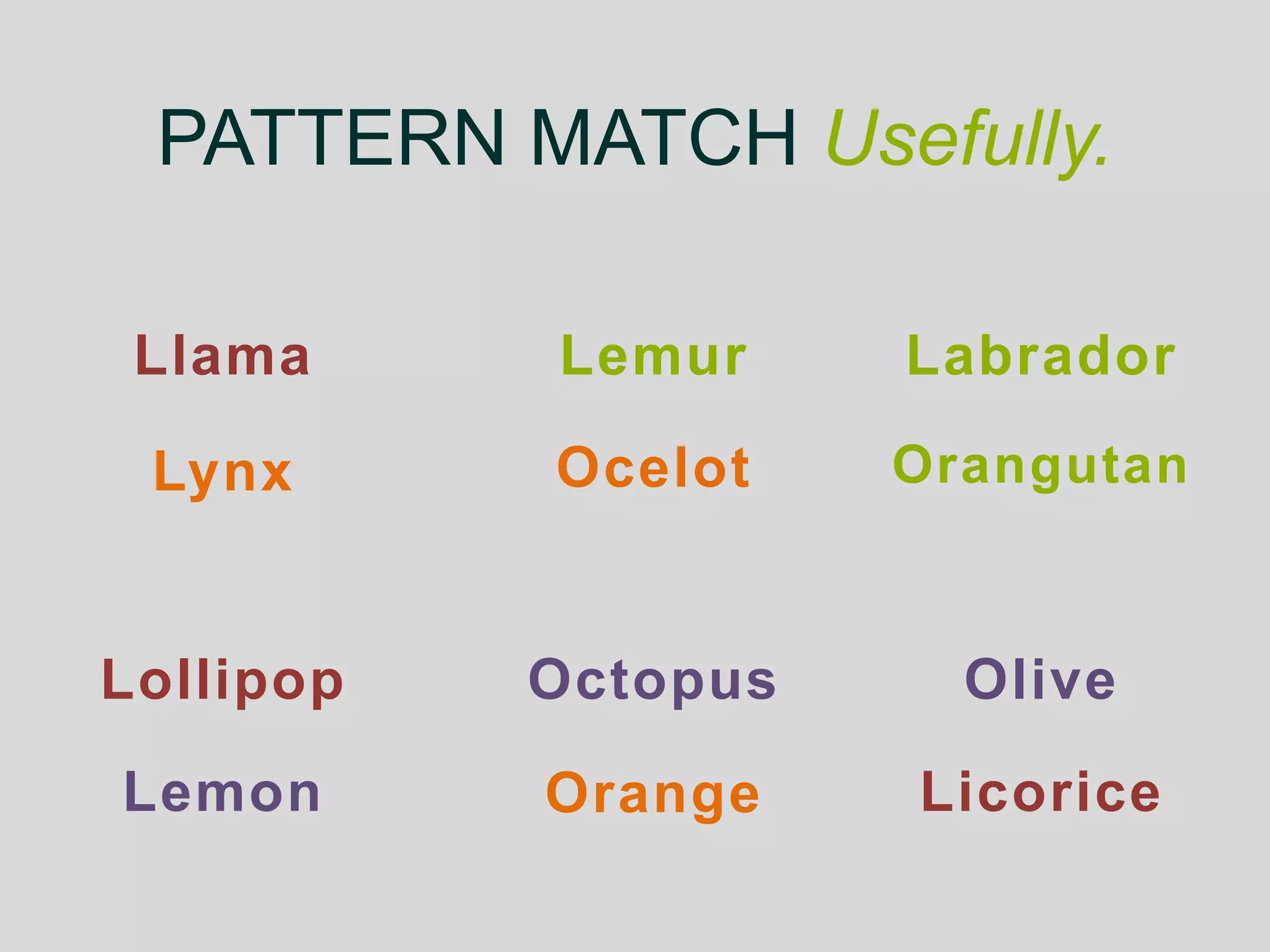 PATTERN MATCH Usefully.

Llama Lemur Labrador

Lynx Ocelot Orangutan

Lollipop Octopus Olive

Lemon Orange Licorice